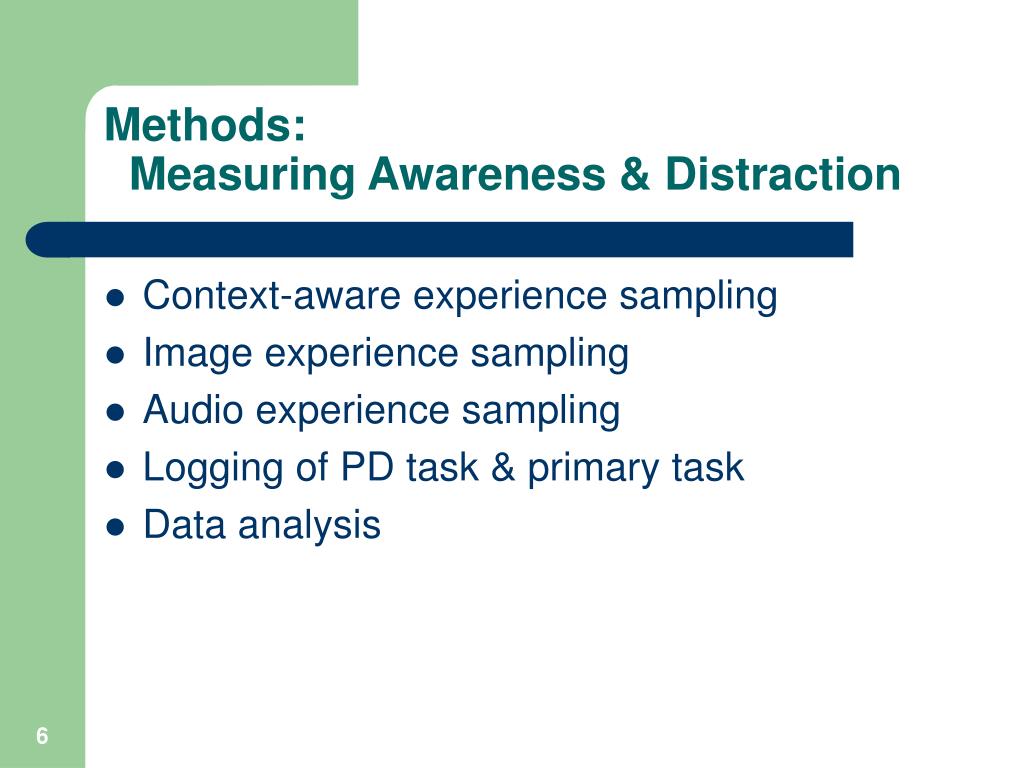 Methods:
Measuring Awareness & Distraction

- Context-aware experience sampling
- Image experience sampling
- Audio experience sampling
- Logging of PD task & primary task
- Data analysis

6